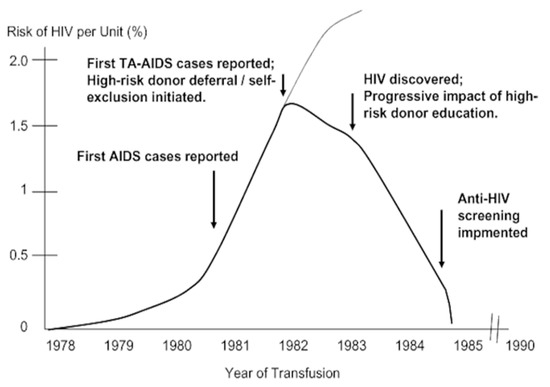 Risk of HIV per Unit (%)

2.0

1.5

1

0.5

0

First TA-AIDS cases reported; High-risk donor deferral / self-exclusion initiated.

HIV discovered; Progressive impact of high-risk donor education.

First AIDS cases reported

Anti-HIV screening impmented

1978 1979 1980 1981 1982 1983 1984 1985 1990

Year of Transfusion